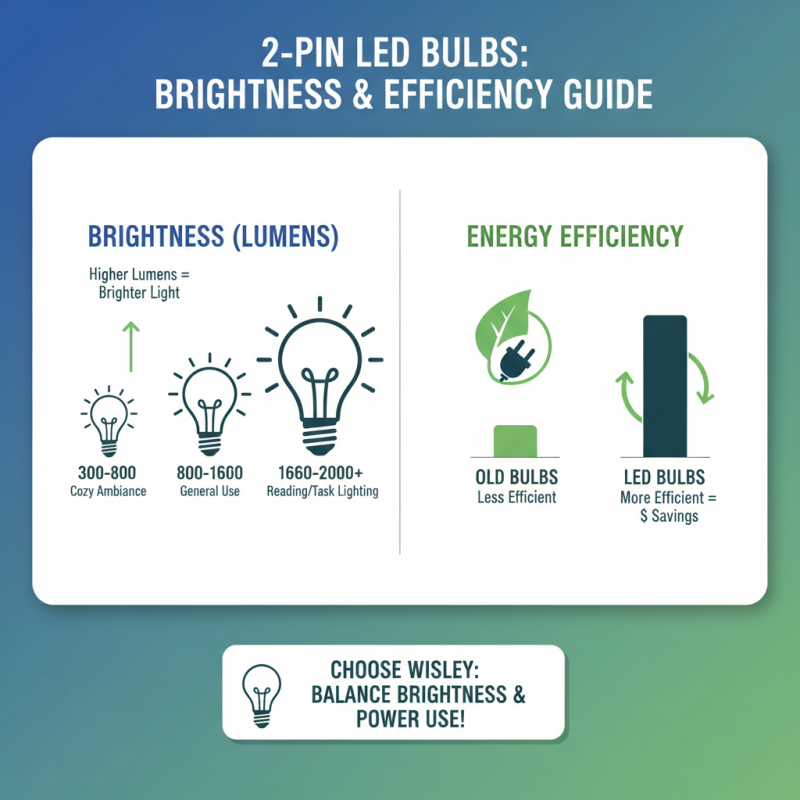 2-PIN LED BULBS: BRIGHTNESS & EFFICIENCY GUIDE

BRIGHTNESS (LUMENS)

Higher Lumens = Brighter Light

300-800
Cozy Ambiance

800-1600
General Use

1660-2000+
Reading/Task Lighting

ENERGY EFFICIENCY

OLD BULBS
Less Efficient

LED BULBS
More Efficient = $ Savings

CHOOSE WISLEY: BALANCE BRIGHTNESS & POWER USE!